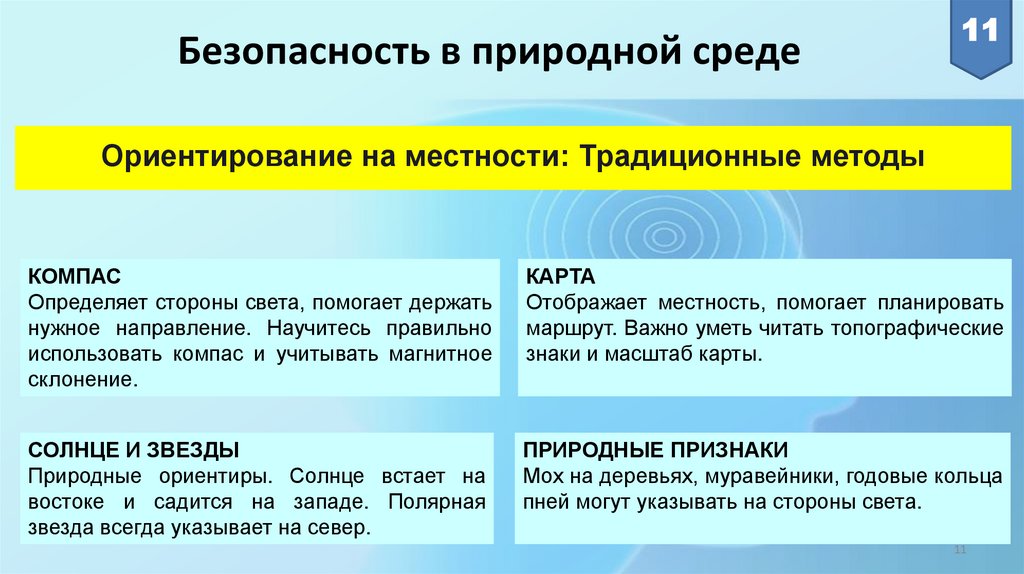 Безопасность в природной среде

11

Ориентирование на местности: Традиционные методы

КОМПАС
Определяет стороны света, помогает держать нужное направление. Научитесь правильно использовать компас и учитывать магнитное склонение.

КАРТА
Отображает местность, помогает планировать маршрут. Важно уметь читать топографические знаки и масштаб карты.

СОЛНЦЕ И ЗВЕЗДЫ
Природные ориентиры. Солнце встает на востоке и садится на западе. Полярная звезда всегда указывает на север.

ПРИРОДНЫЕ ПРИЗНАКИ
Мох на деревьях, муравейники, годовые кольца пней могут указывать на стороны света.

11